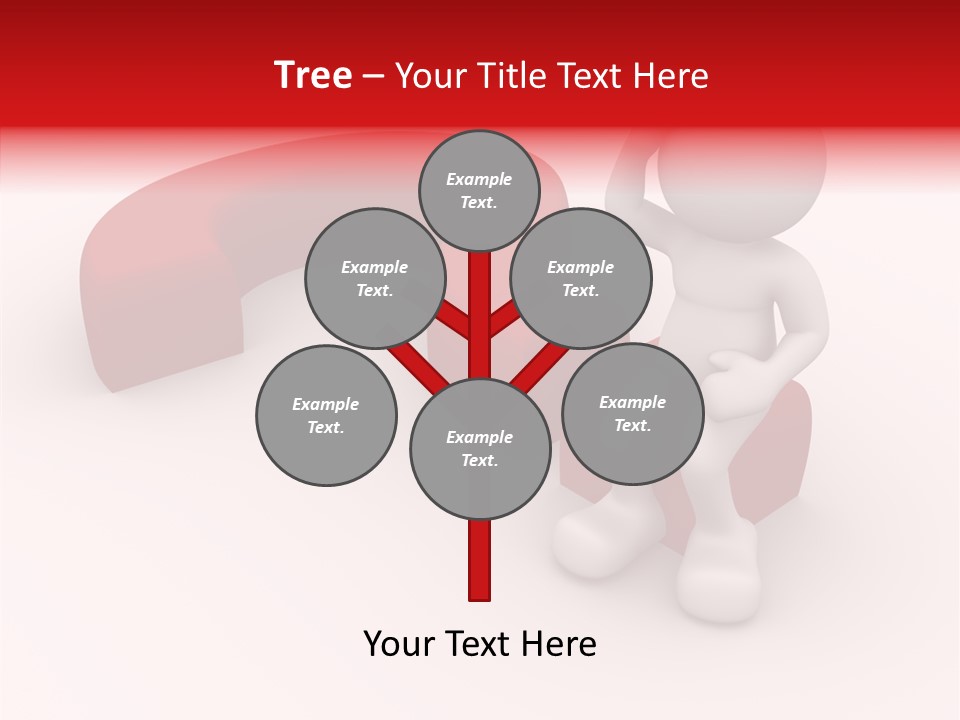 Tree – Your Title Text Here

Example Text.

Example Text.

Example Text.

Example Text.

Example Text.

Example Text.

Your Text Here